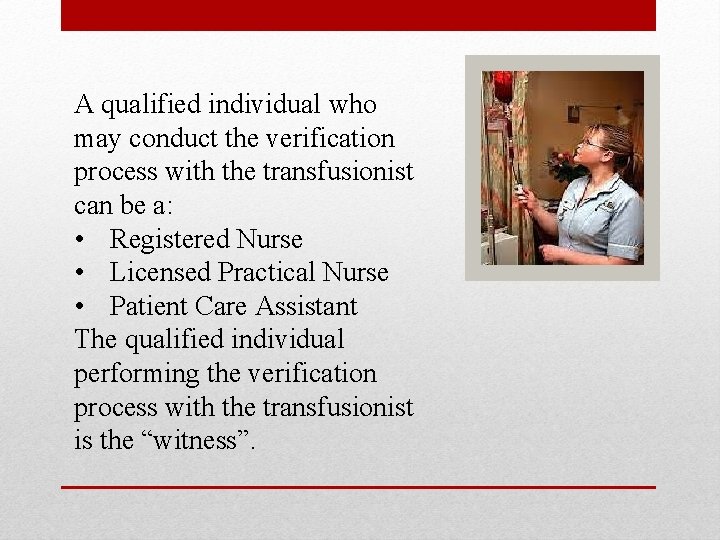 A qualified individual who may conduct the verification process with the transfusionist can be a:
• Registered Nurse
• Licensed Practical Nurse
• Patient Care Assistant
The qualified individual performing the verification process with the transfusionist is the “witness”.